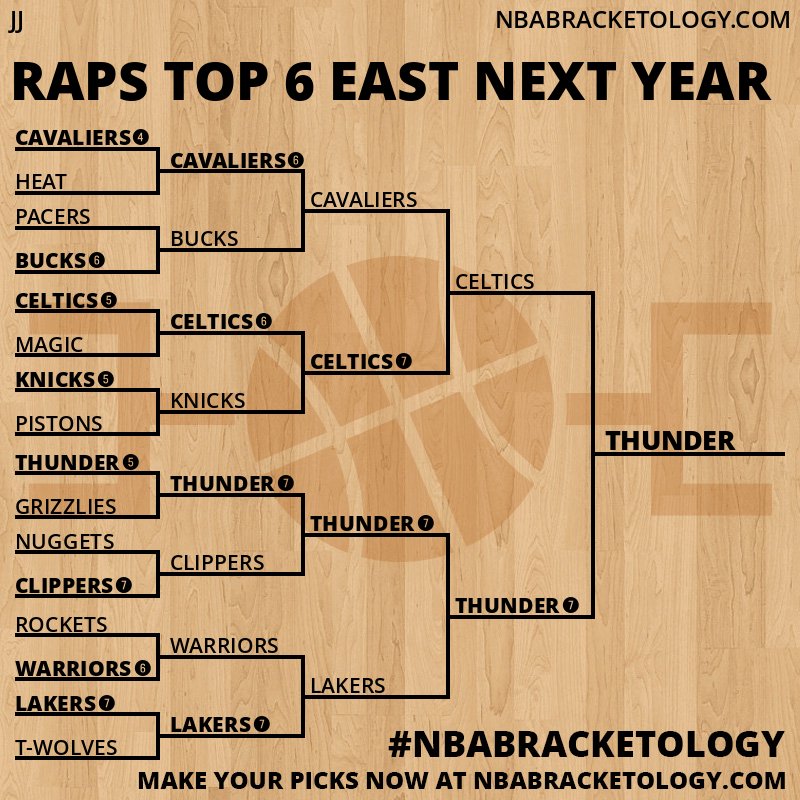 JJ

NBABRACKETOLOGY.COM

RAPS TOP 6 EAST NEXT YEAR

CAVALIERS 4
HEAT
PACERS
BUCKS 6
CELTICS 5
MAGIC
KNICKS 5
PISTONS
THUNDER 5
GRIZZLIES
NUGGETS
CLIPPERS 7
ROCKETS
WARRIORS 6
LAKERS 7
T-WOLVES

CAVALIERS 6
BUCKS
CELTICS 6
KNICKS
THUNDER 7
CLIPPERS
WARRIORS
LAKERS 7

CAVALIERS
CELTICS 7
THUNDER 7
LAKERS

CELTICS
THUNDER 7

THUNDER

#NBABRACKETOLOGY
MAKE YOUR PICKS NOW AT NBABRACKETOLOGY.COM